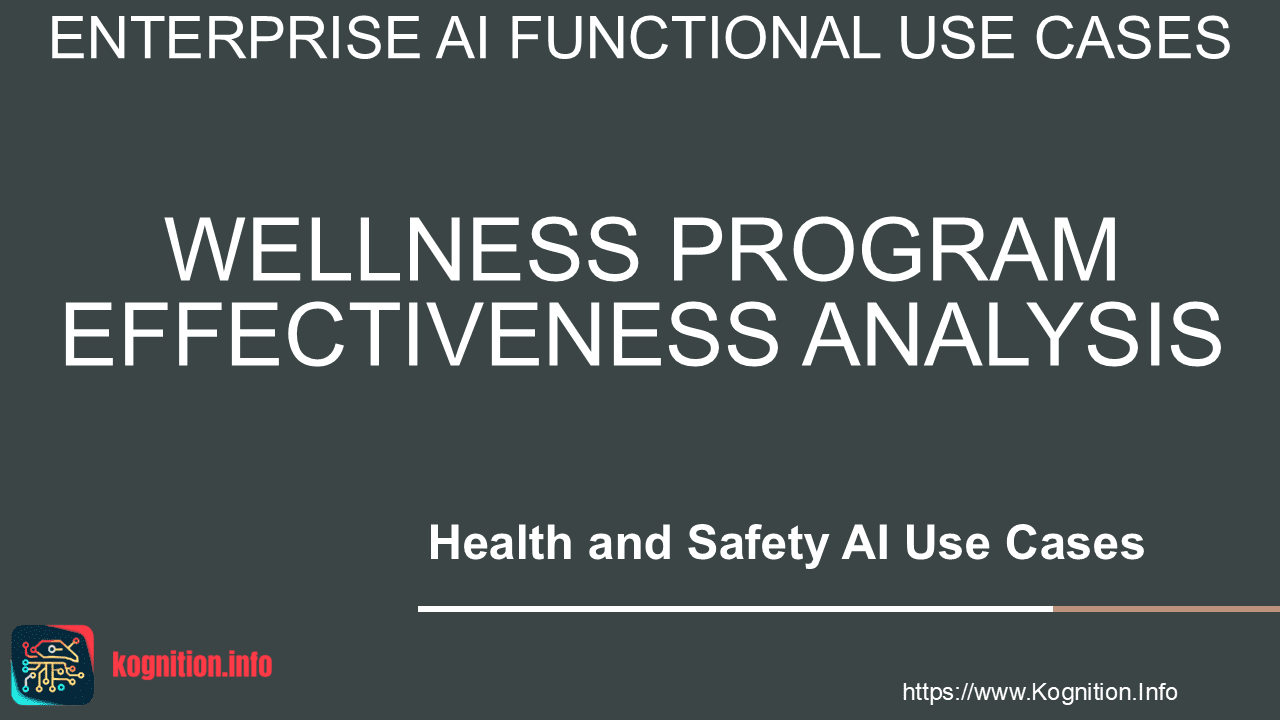 ENTERPRISE AI FUNCTIONAL USE CASES

WELLNESS PROGRAM EFFECTIVENESS ANALYSIS

Health and Safety AI Use Cases

kognition.info

https://www.Kognition.Info